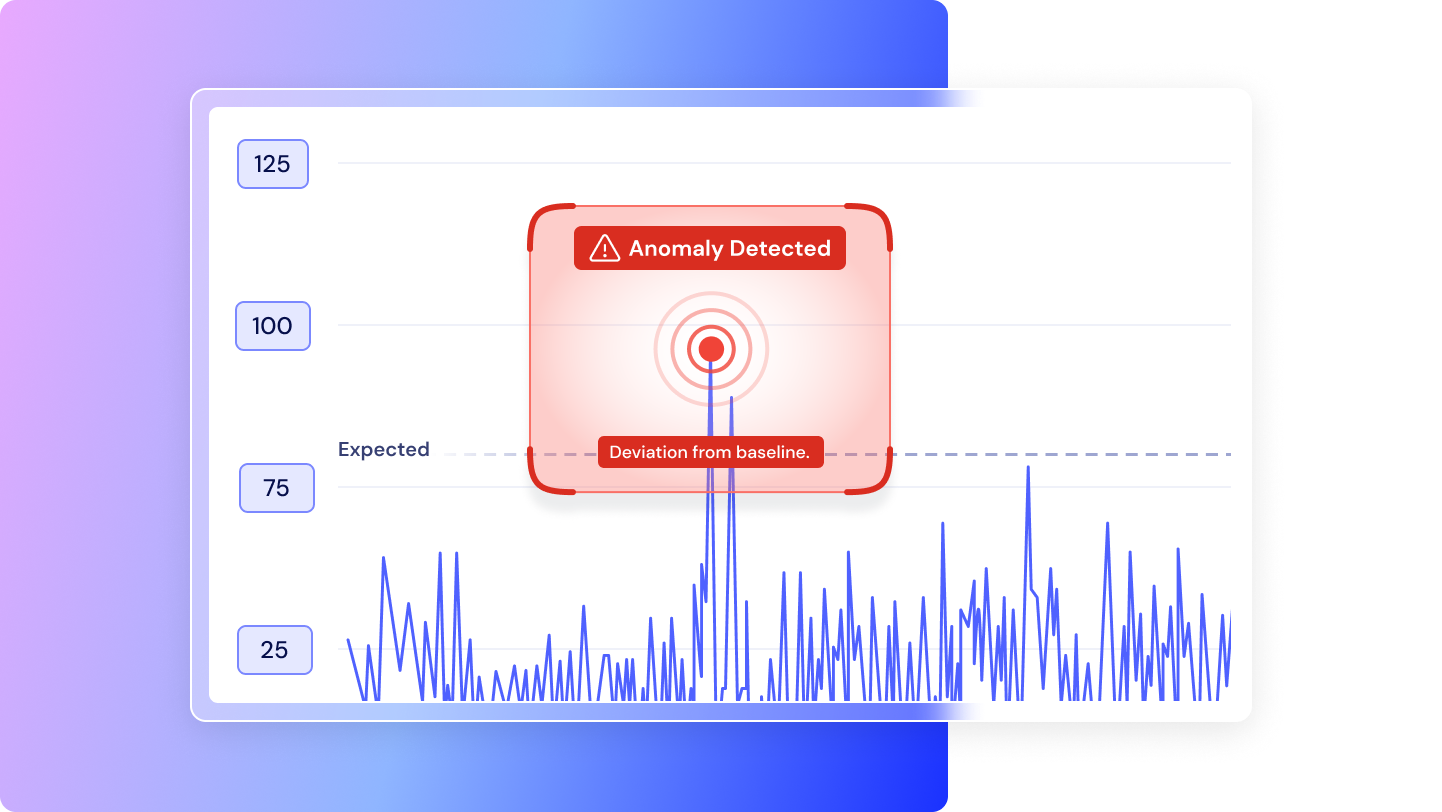 125

Anomaly Detected

100

Expected

Deviation from baseline.

75

25